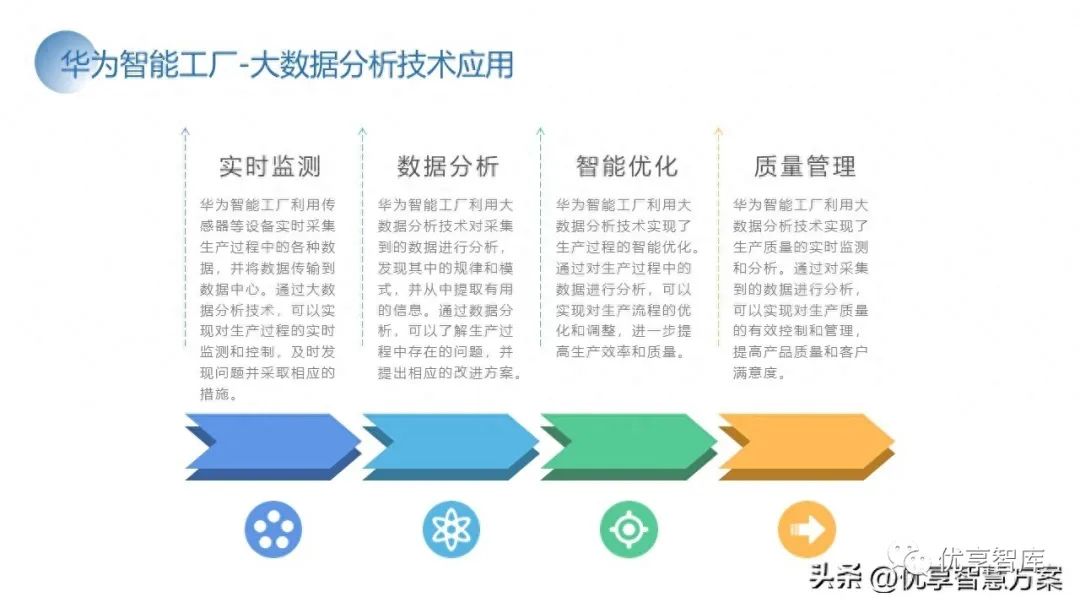 华为智能工厂-大数据分析技术应用

实时监测

华为智能工厂利用传感器等设备实时采集生产过程中的各种数据，并将数据传输到数据中心。通过大数据分析技术，可以实现对生产过程的实时监测和控制，及时发现问题并采取相应的措施。

数据分析

华为智能工厂利用大数据分析技术对采集到的数据进行分析，发现其中的规律和模式，并从中提取有用的信息。通过数据分析，可以了解生产过程中存在的问题，并提出相应的改进方案。

智能优化

华为智能工厂利用大数据分析技术实现了生产过程的智能优化。通过对生产过程中的数据进行分析，可以实现对生产流程的优化和调整，进一步提高生产效率和质量。

质量管理

华为智能工厂利用大数据分析技术实现了生产质量的实时监测和分析。通过对采集到的数据进行分析，可以实现对生产质量的有效控制和管理，提高产品质量和客户满意度。

优享智库

头条 @优享智慧方案